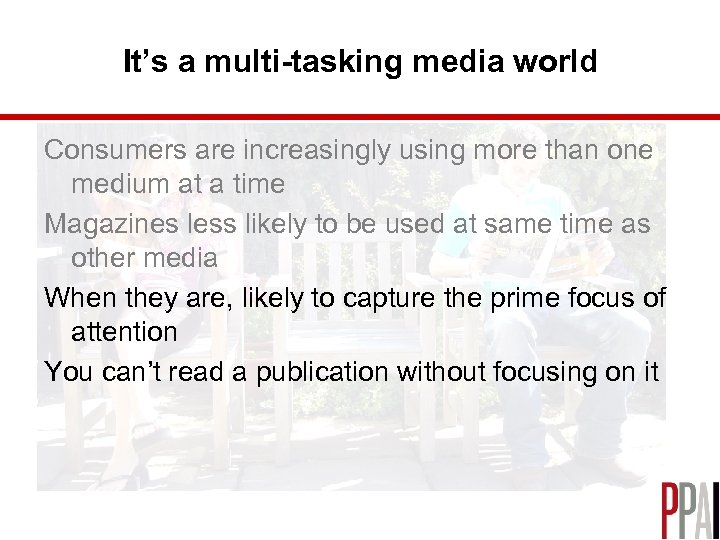 It’s a multi-tasking media world

Consumers are increasingly using more than one medium at a time

Magazines less likely to be used at same time as other media

When they are, likely to capture the prime focus of attention

You can’t read a publication without focusing on it

PPA